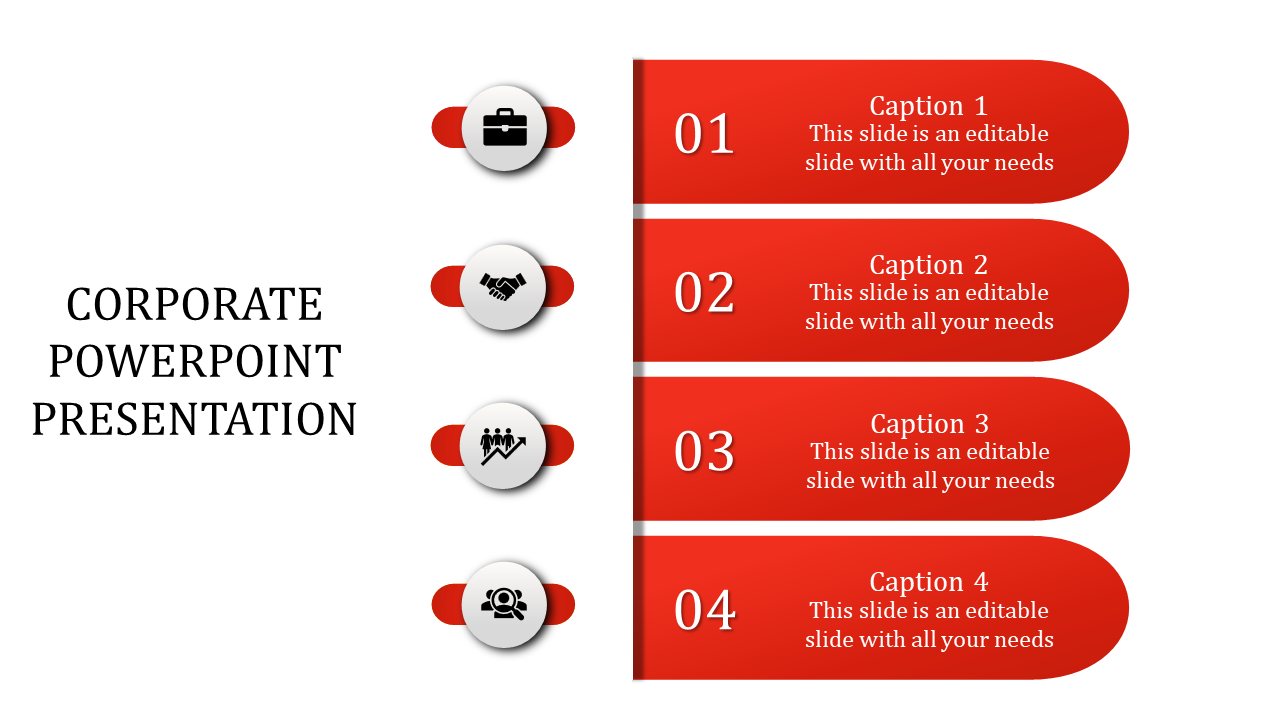 CORPORATE POWERPOINT PRESENTATION

01
Caption 1
This slide is an editable slide with all your needs

02
Caption 2
This slide is an editable slide with all your needs

03
Caption 3
This slide is an editable slide with all your needs

04
Caption 4
This slide is an editable slide with all your needs